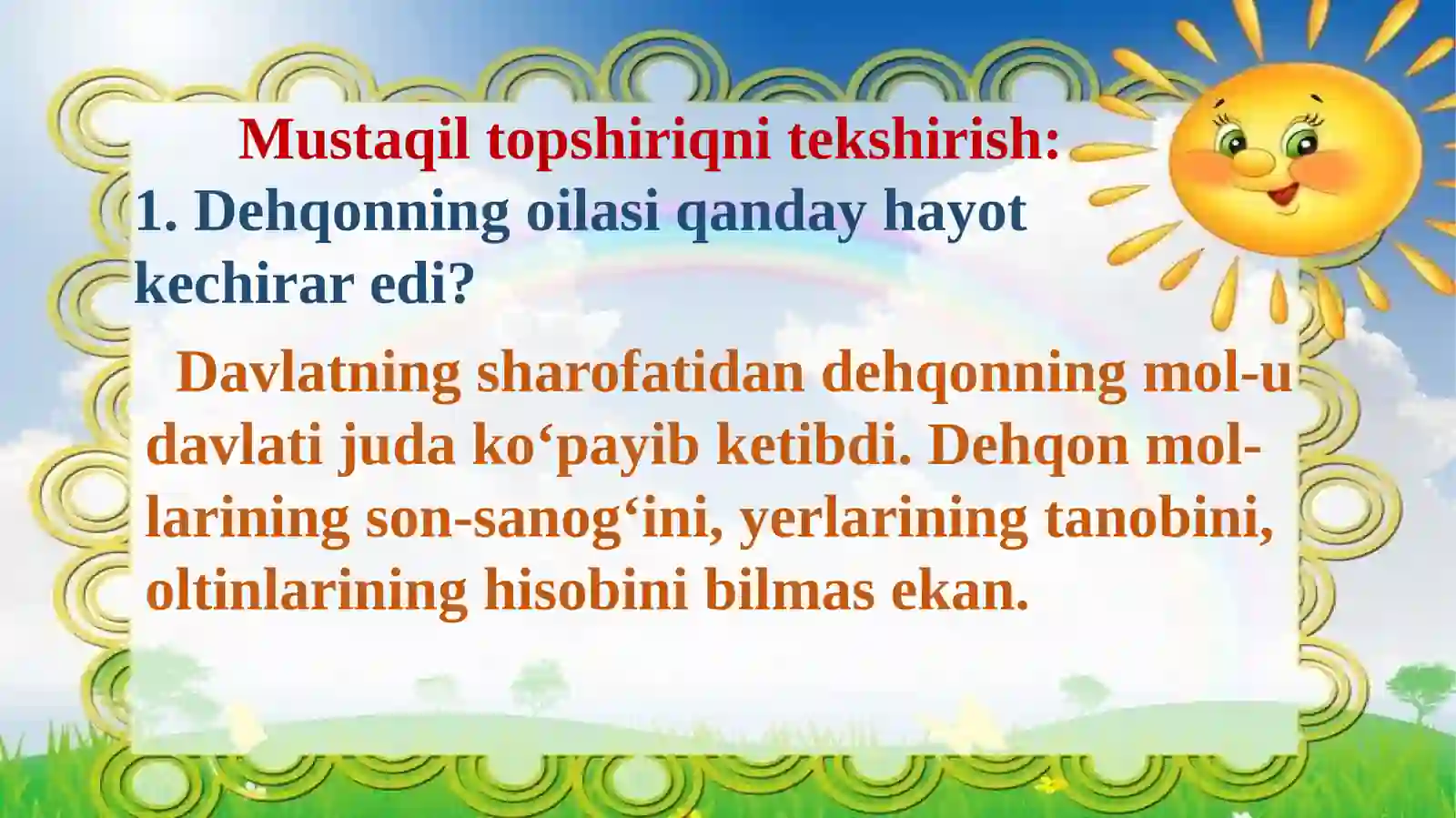 Mustaqil topshiriqni tekshirish:
1. Dehqonning oilasi qanday hayot kechirar edi?

Davlatning sharofatidan dehqonning mol-u davlati juda ko‘payib ketibdi. Dehqon mollarining son-sanog‘ini, yerlarining tanobini, oltinlarining hisobini bilmas ekan.